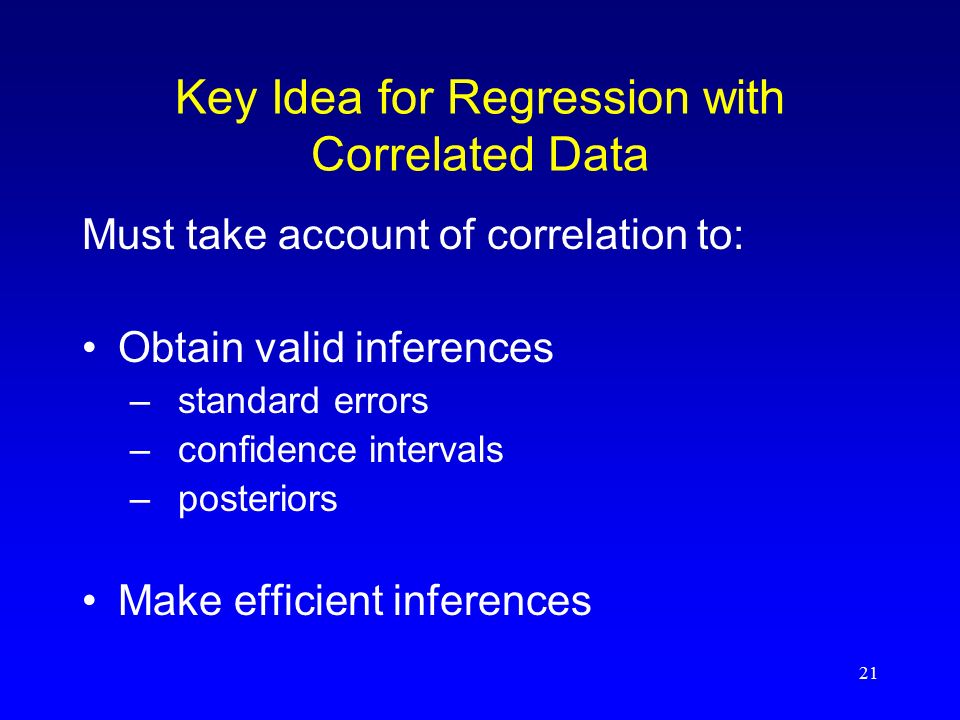 Key Idea for Regression with Correlated Data

Must take account of correlation to:

• Obtain valid inferences
– standard errors
– confidence intervals
– posteriors

• Make efficient inferences

21